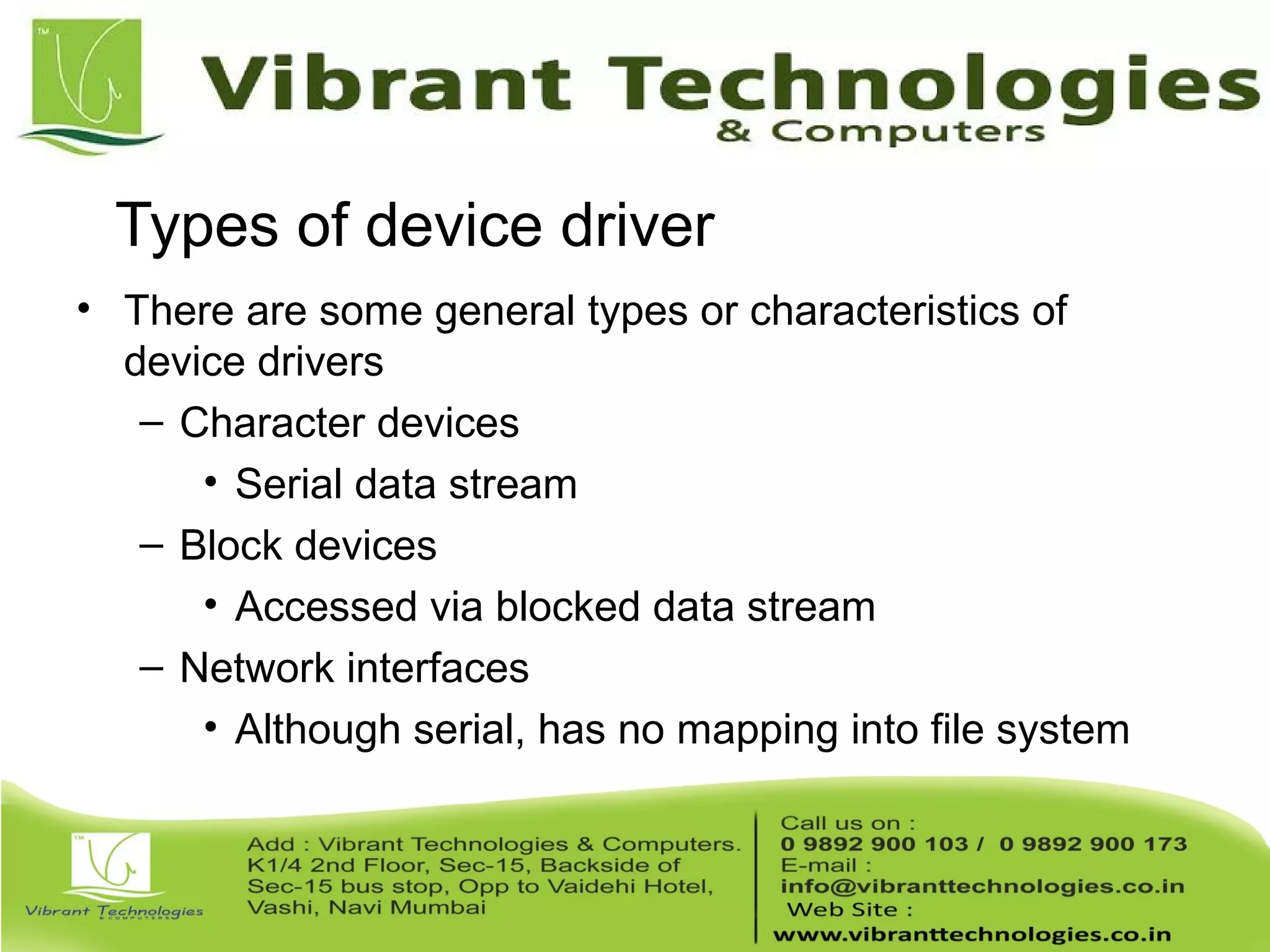 TM

Vibrant Technologies
& Computers

Types of device driver

• There are some general types or characteristics of device drivers
– Character devices
• Serial data stream
– Block devices
• Accessed via blocked data stream
– Network interfaces
• Although serial, has no mapping into file system

TM
Vibrant Technologies
& COMPUTERS

Add : Vibrant Technologies & Computers. K1/4 2nd Floor, Sec-15, Backside of Sec-15 bus stop, Opp to Vaidehi Hotel, Vashi, Navi Mumbai

Call us on :
0 9892 900 103 / 0 9892 900 173
E-mail :
info@vibranttechnologies.co.in
Web Site :
www.vibranttechnologies.co.in